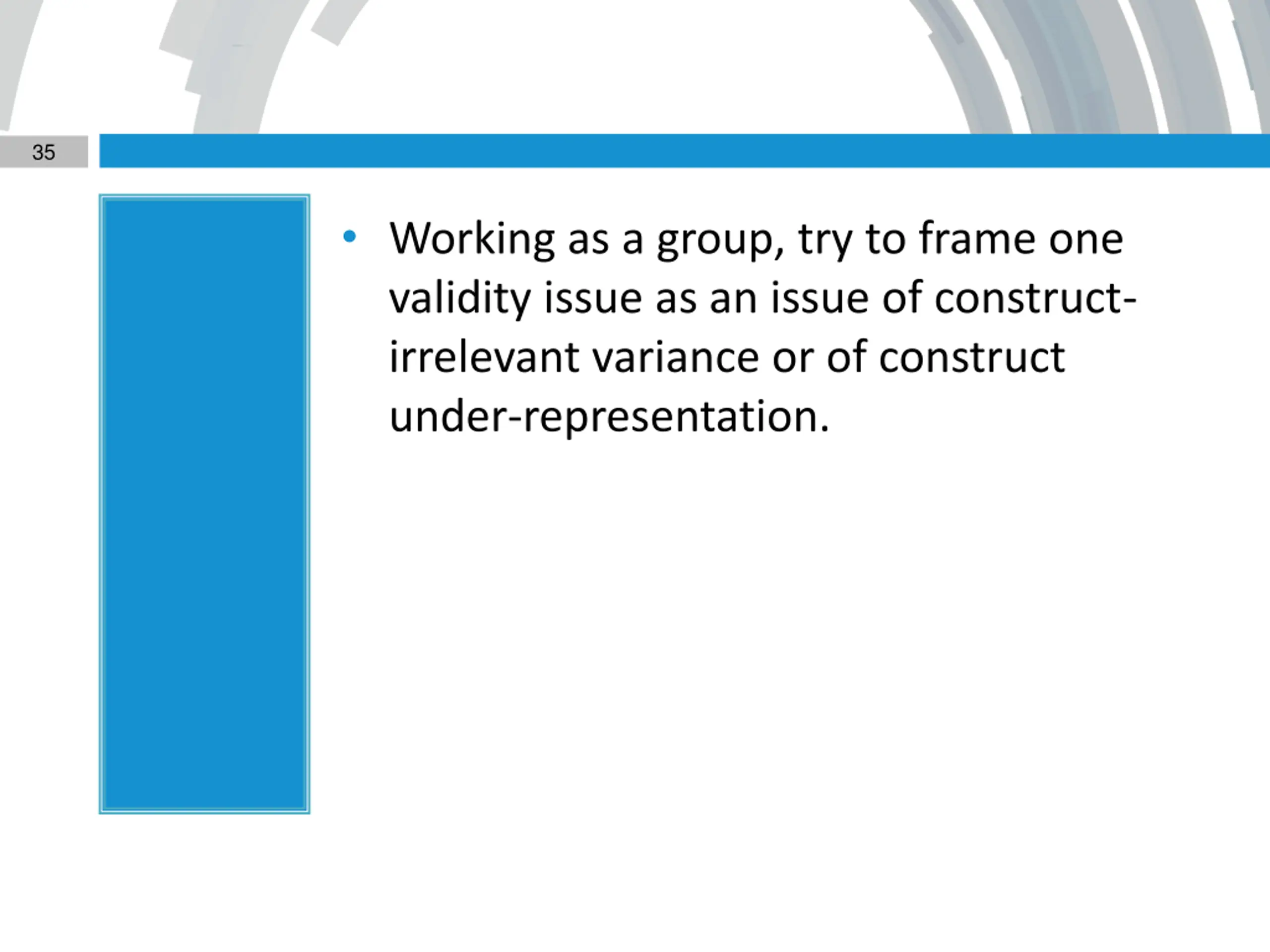 35

• Working as a group, try to frame one validity issue as an issue of construct-irrelevant variance or of construct under-representation.